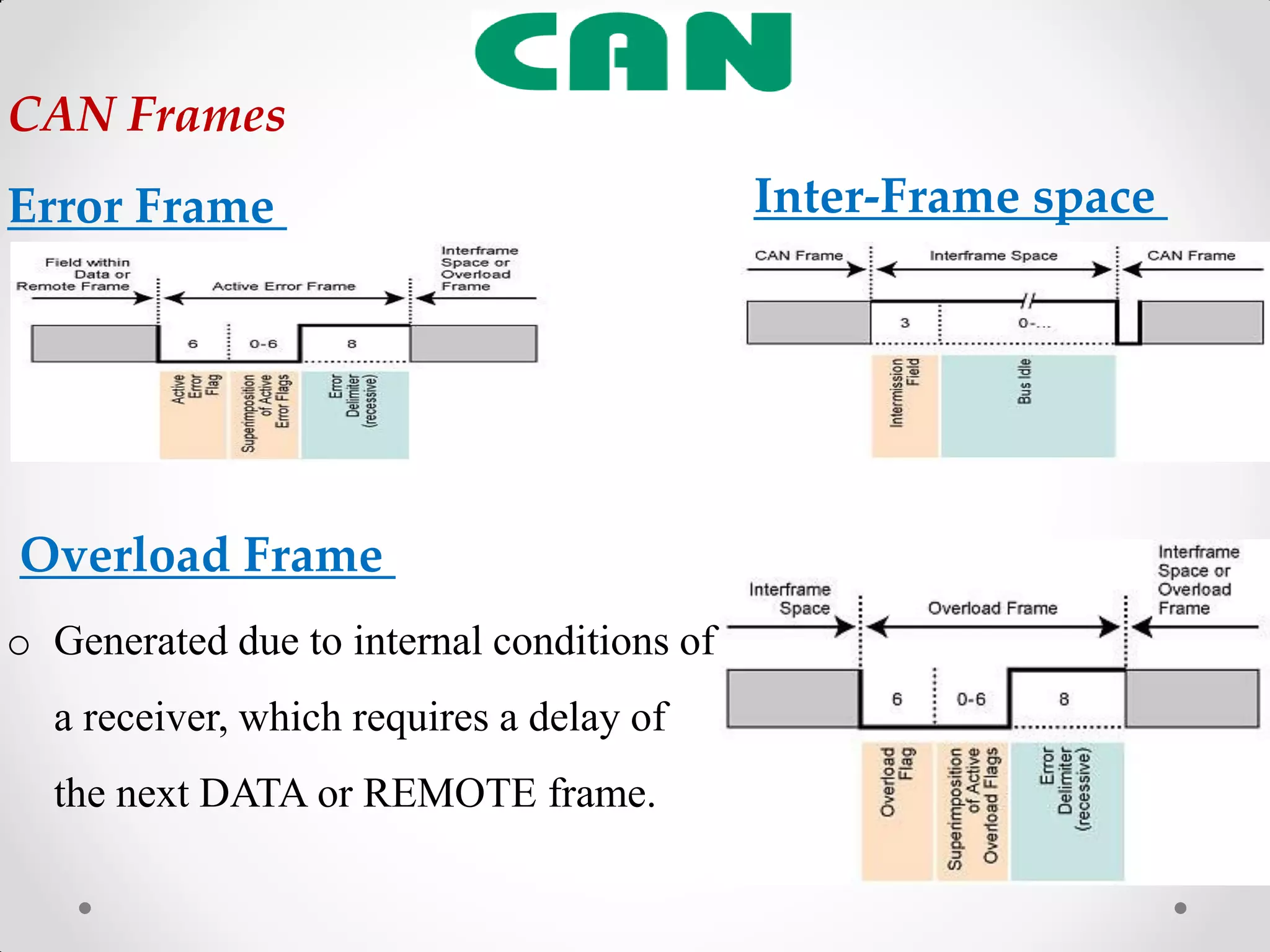 CAN

CAN Frames

Error Frame

Field within Data or Remote Frame

Active Error Frame

Interframe Space or Overload Frame

6

0-6

8

Active Error Flag

Superimposition of Active Error Flags

Error Delimiter (recessive)

Inter-Frame space

CAN Frame

Interframe Space

CAN Frame

3

0-...

Intermission Field

Bus Idle

Overload Frame

o Generated due to internal conditions of a receiver, which requires a delay of the next DATA or REMOTE frame.

Interframe Space

Overload Frame

Interframe Space or Overload Frame

6

0-6

8

Overload Flag

Superimposition of Active Overload Flags

Error Delimiter (recessive)